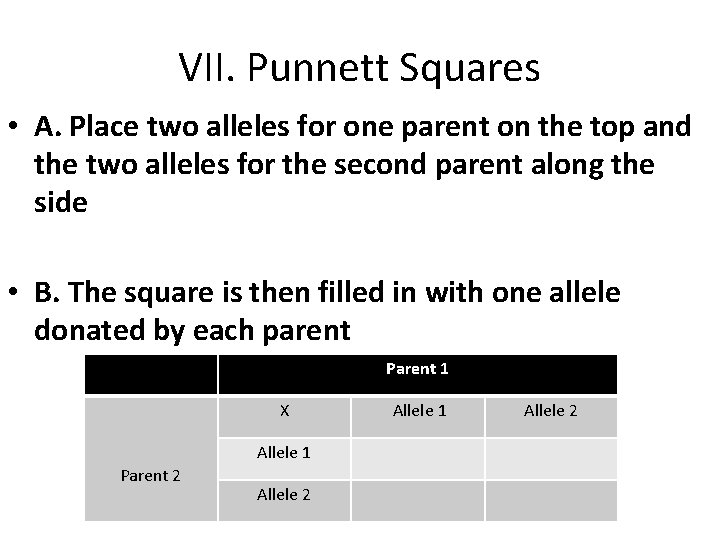 VII. Punnett Squares

• A. Place two alleles for one parent on the top and the two alleles for the second parent along the side

• B. The square is then filled in with one allele donated by each parent

| | Parent 1 | | |
|---|---|---|---|
| Parent 2 | X | Allele 1 | Allele 2 |
| | Allele 1 | | |
| | Allele 2 | | |